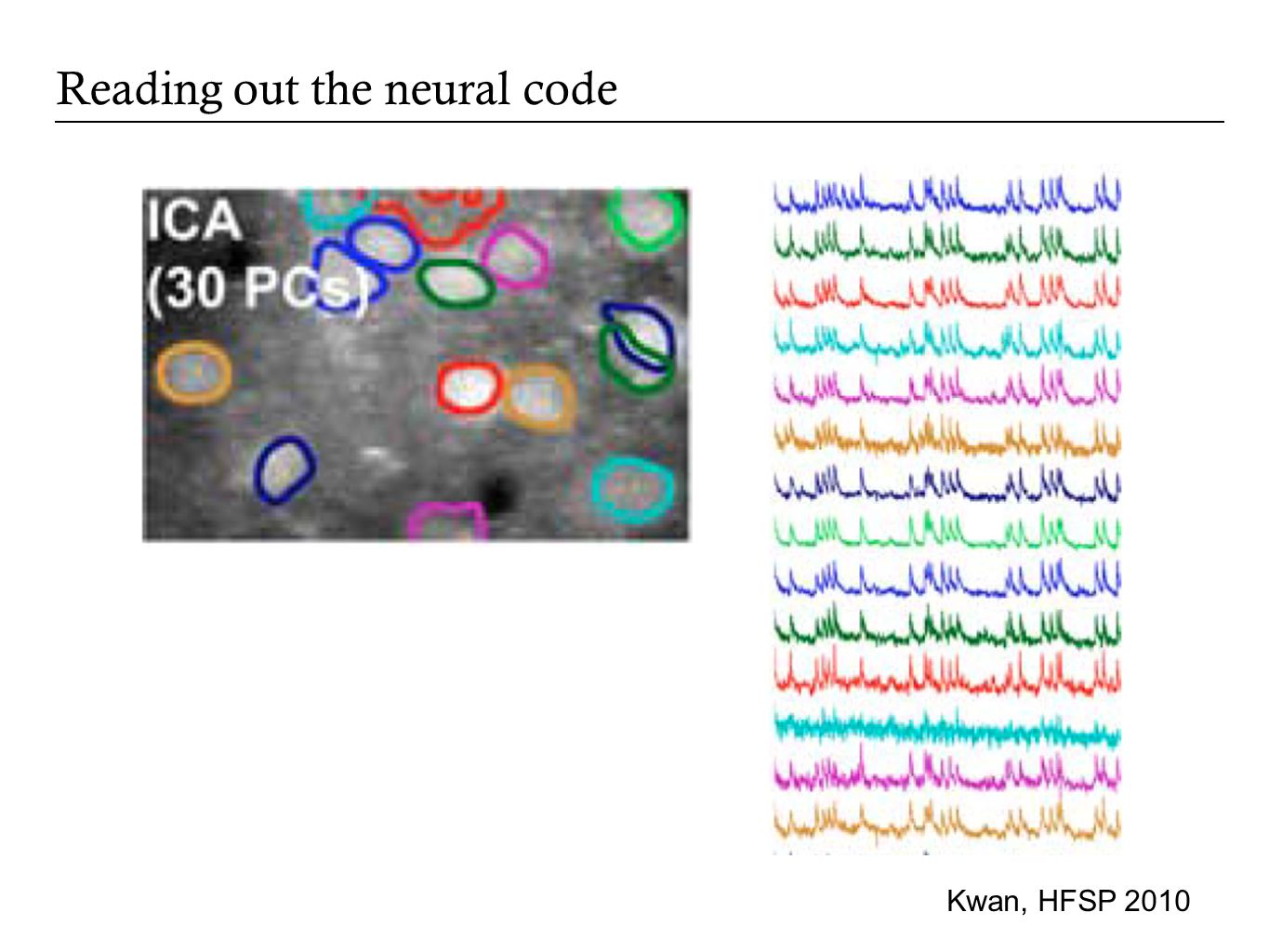 Reading out the neural code

ICA
(30 PCs)

Kwan, HFSP 2010